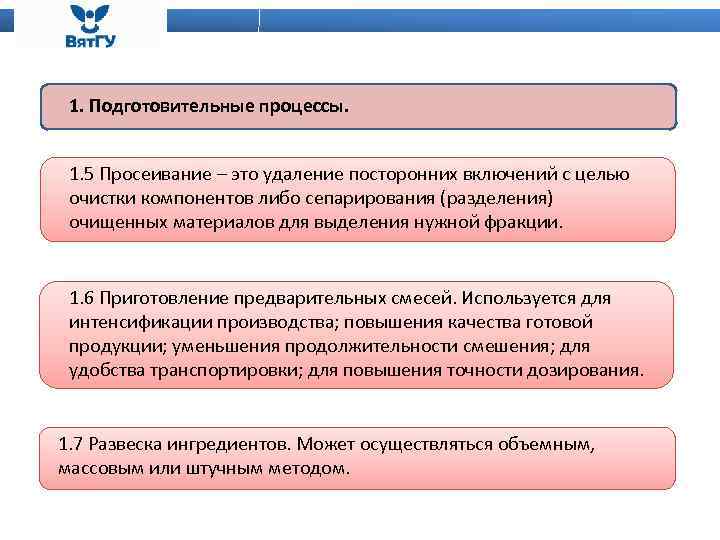 ВятГУ

1. Подготовительные процессы.

1.5 Просеивание – это удаление посторонних включений с целью очистки компонентов либо сепарирования (разделения) очищенных материалов для выделения нужной фракции.

1.6 Приготовление предварительных смесей. Используется для интенсификации производства; повышения качества готовой продукции; уменьшения продолжительности смешения; для удобства транспортировки; для повышения точности дозирования.

1.7 Развеска ингредиентов. Может осуществляться объемным, массовым или штучным методом.